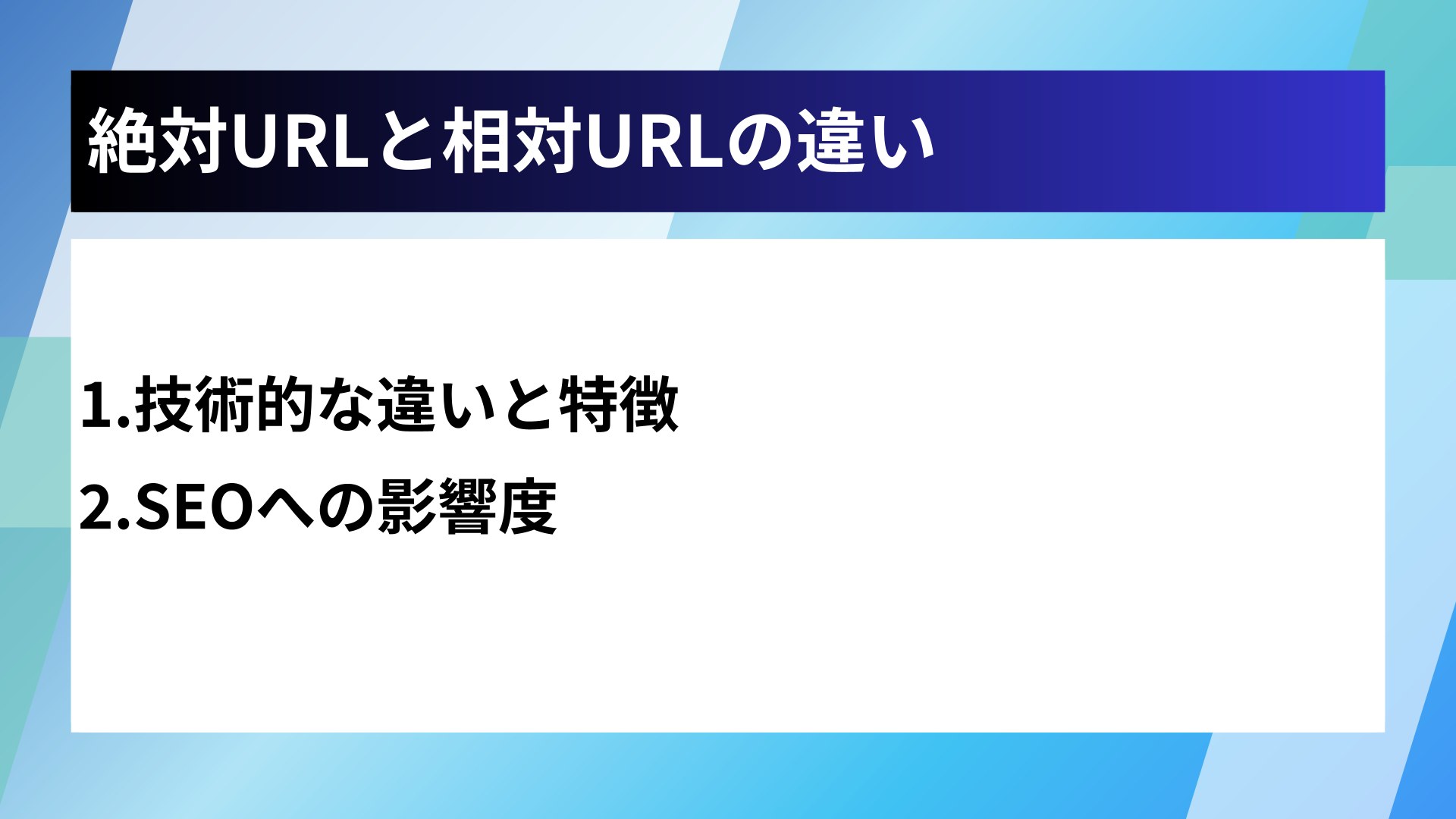 絶対URLと相対URLの違い

1.技術的な違いと特徴

2.SEOへの影響度